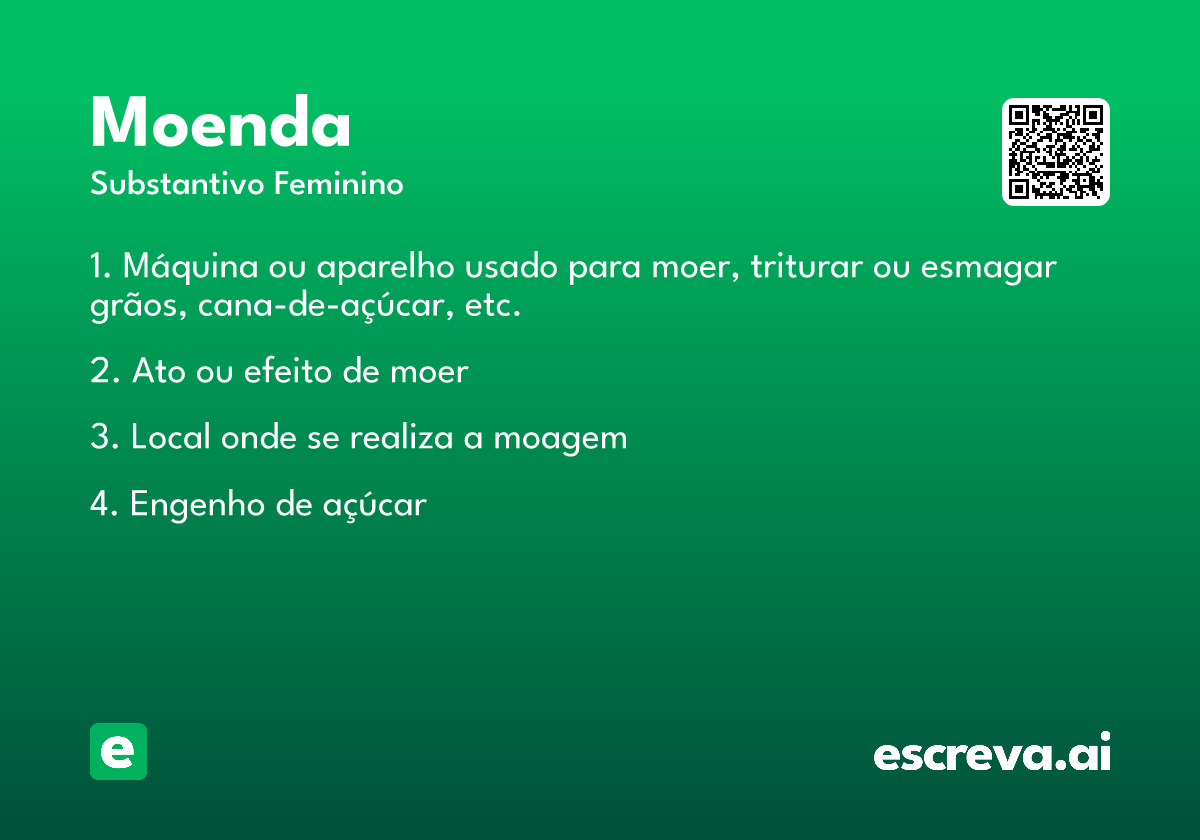 Moenda

Substantivo Feminino

1. Máquina ou aparelho usado para moer, triturar ou esmagar grãos, cana-de-açúcar, etc.

2. Ato ou efeito de moer

3. Local onde se realiza a moagem

4. Engenho de açúcar

e

escreva.ai